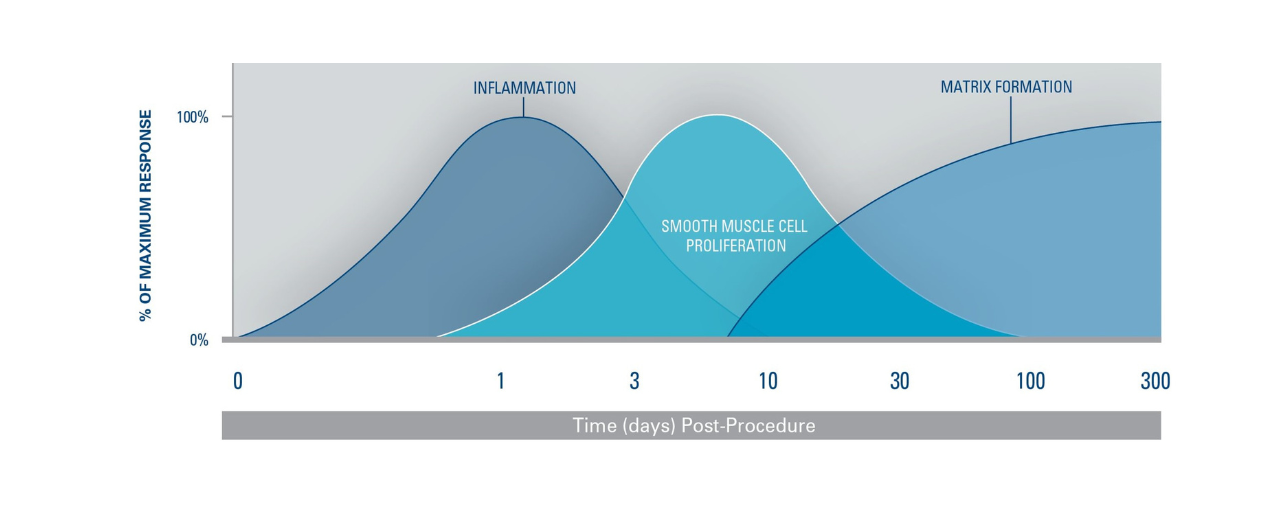 % OF MAXIMUM RESPONSE

100%

0%

INFLAMMATION

SMOOTH MUSCLE CELL PROLIFERATION

MATRIX FORMATION

0

1

3

10

30

100

300

Time (days) Post-Procedure